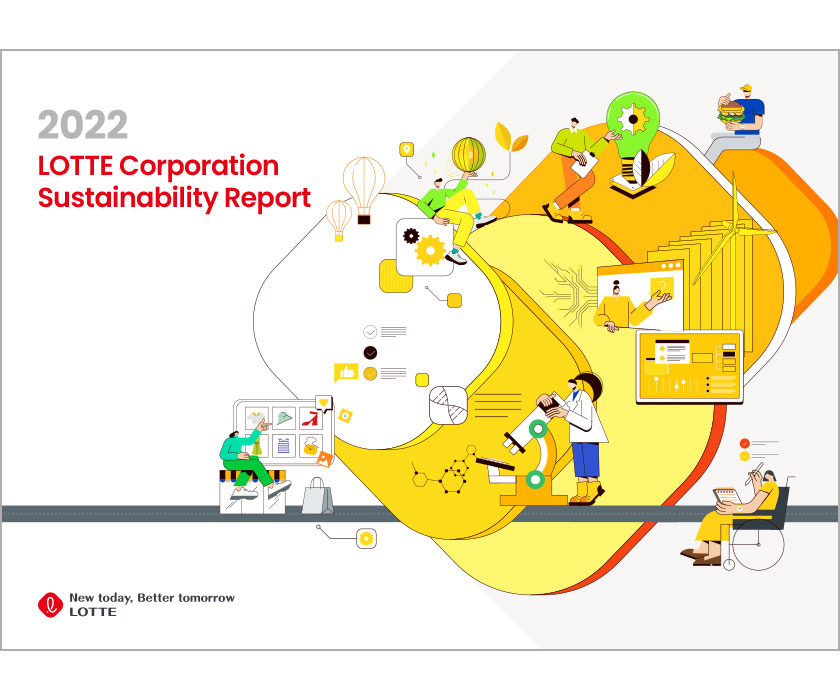 2022
LOTTE Corporation
Sustainability Report

New today, Better tomorrow
LOTTE